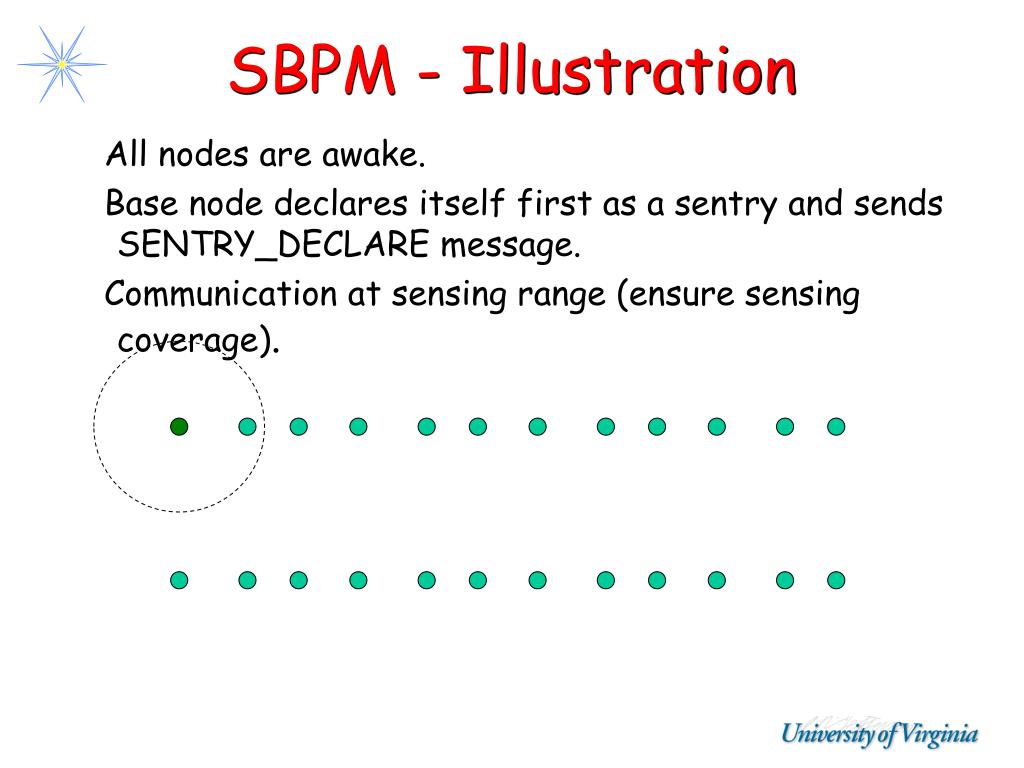 SBPM - Illustration

All nodes are awake.

Base node declares itself first as a sentry and sends SENTRY_DECLARE message.

Communication at sensing range (ensure sensing coverage).

University of Virginia